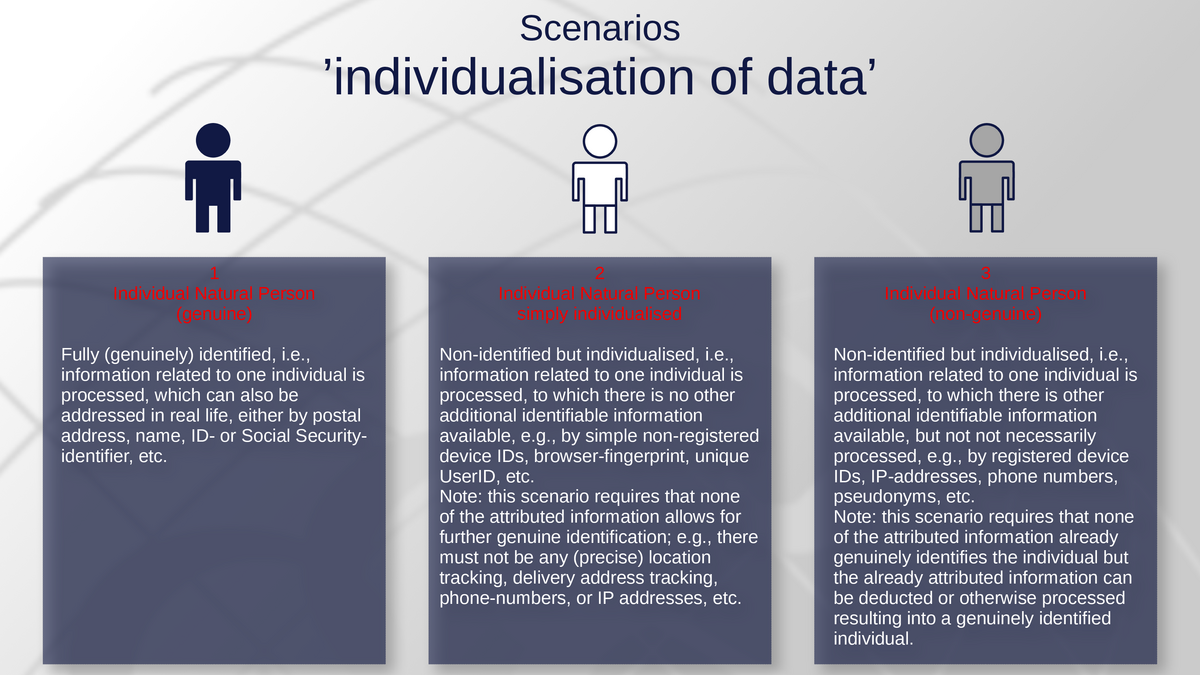 Scenarios
’individualisation of data’

1
Individual Natural Person
(genuine)

Fully (genuinely) identified, i.e., information related to one individual is processed, which can also be addressed in real life, either by postal address, name, ID- or Social Security-identifier, etc.

2
Individual Natural Person
simply individualised

Non-identified but individualised, i.e., information related to one individual is processed, to which there is no other additional identifiable information available, e.g., by simple non-registered device IDs, browser-fingerprint, unique UserID, etc.
Note: this scenario requires that none of the attributed information allows for further genuine identification; e.g., there must not be any (precise) location tracking, delivery address tracking, phone-numbers, or IP addresses, etc.

3
Individual Natural Person
(non-genuine)

Non-identified but individualised, i.e., information related to one individual is processed, to which there is other additional identifiable information available, but not not necessarily processed, e.g., by registered device IDs, IP-addresses, phone numbers, pseudonyms, etc.
Note: this scenario requires that none of the attributed information already genuinely identifies the individual but the already attributed information can be deducted or otherwise processed resulting into a genuinely identified individual.